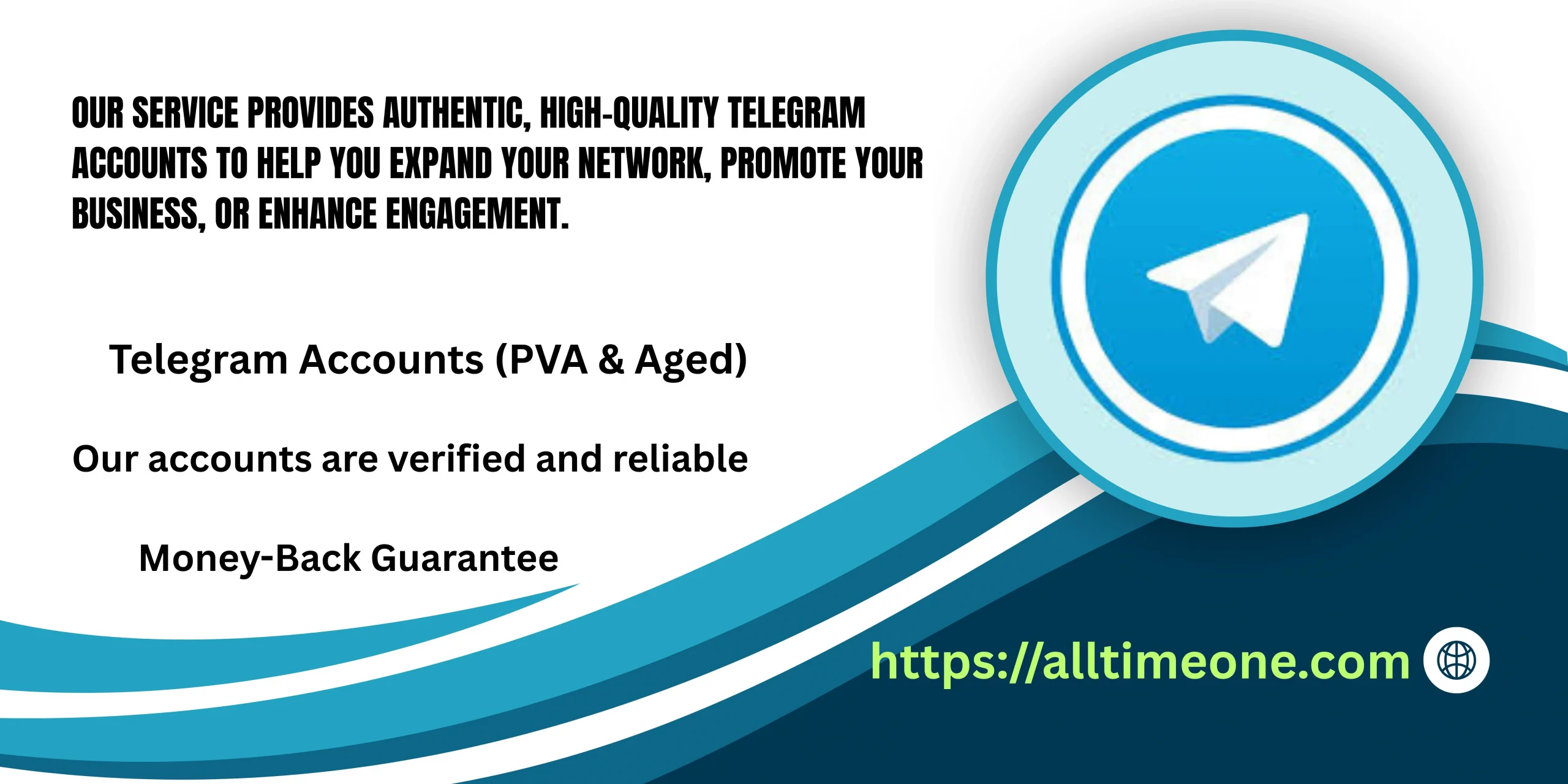 OUR SERVICE PROVIDES AUTHENTIC, HIGH-QUALITY TELEGRAM ACCOUNTS TO HELP YOU EXPAND YOUR NETWORK, PROMOTE YOUR BUSINESS, OR ENHANCE ENGAGEMENT.

Telegram Accounts (PVA & Aged)

Our accounts are verified and reliable

Money-Back Guarantee

https://alltimeone.com